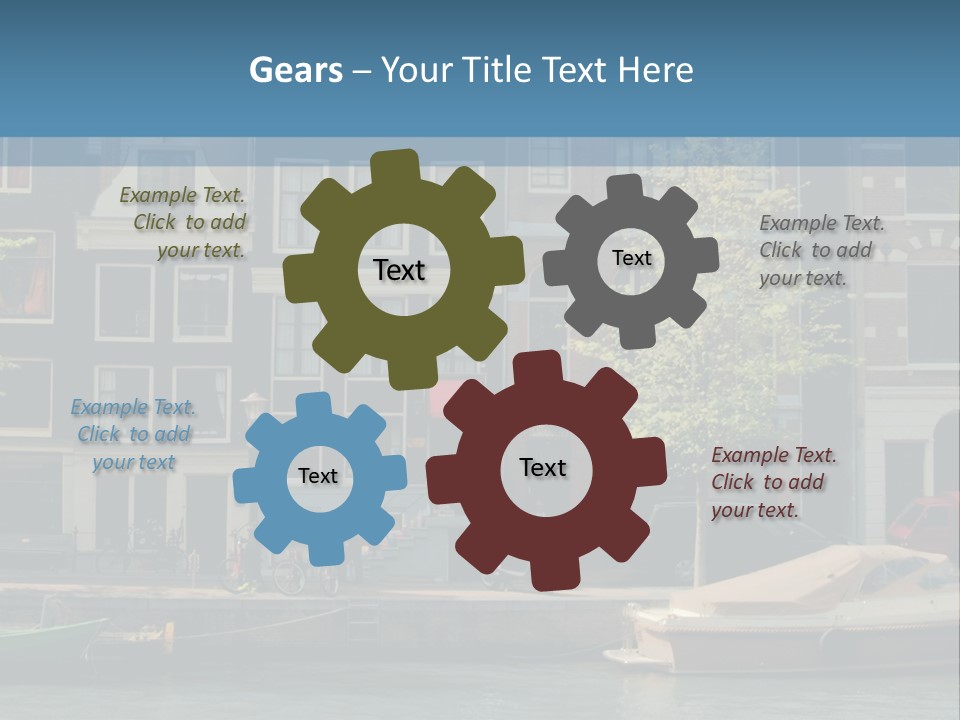 Gears – Your Title Text Here

Example Text. Click to add your text.

Text

Text

Example Text. Click to add your text.

Example Text. Click to add your text

Text

Text

Example Text. Click to add your text.